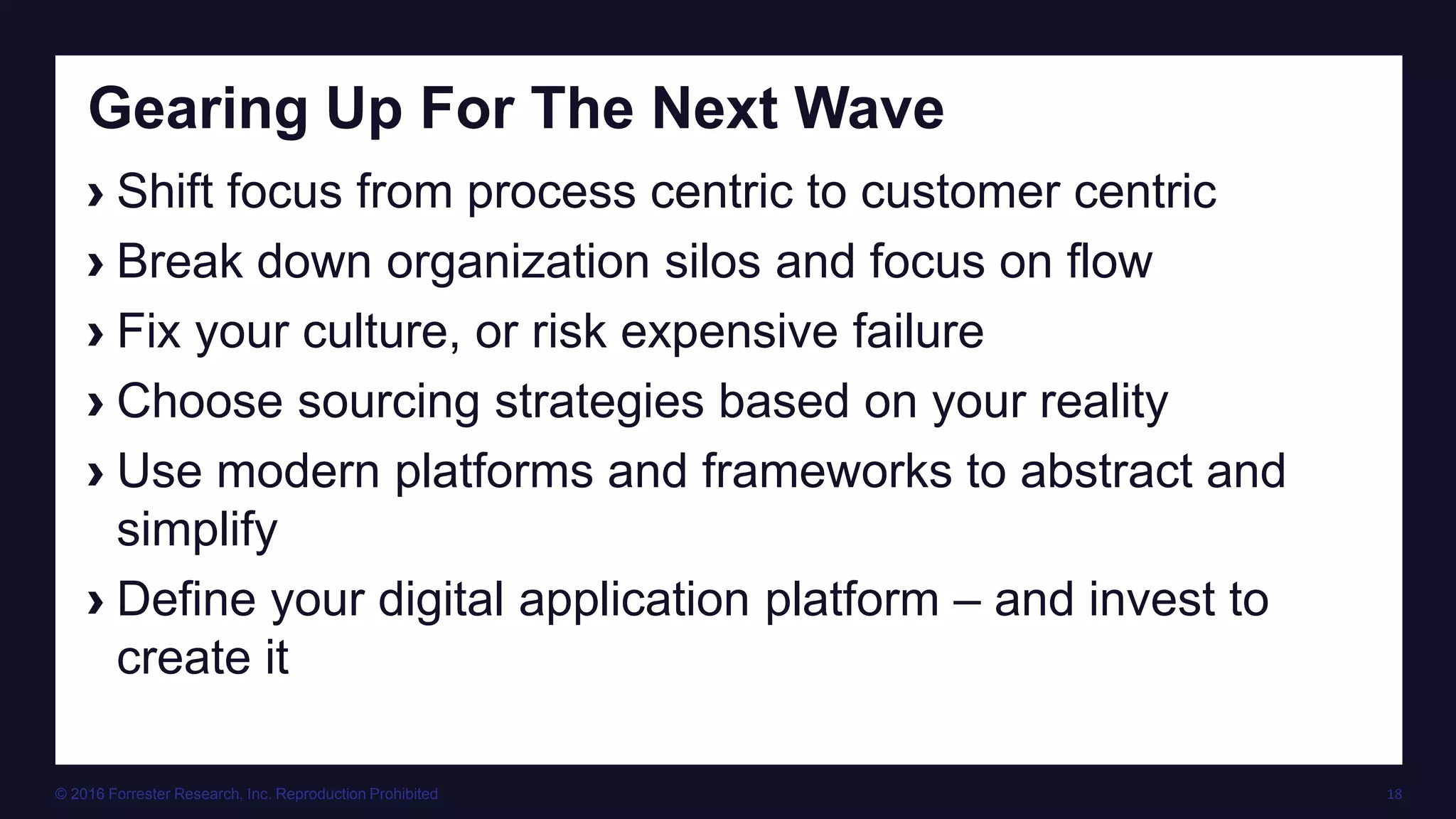 Gearing Up For The Next Wave

› Shift focus from process centric to customer centric

› Break down organization silos and focus on flow

› Fix your culture, or risk expensive failure

› Choose sourcing strategies based on your reality

› Use modern platforms and frameworks to abstract and simplify

› Define your digital application platform – and invest to create it

© 2016 Forrester Research, Inc. Reproduction Prohibited

18